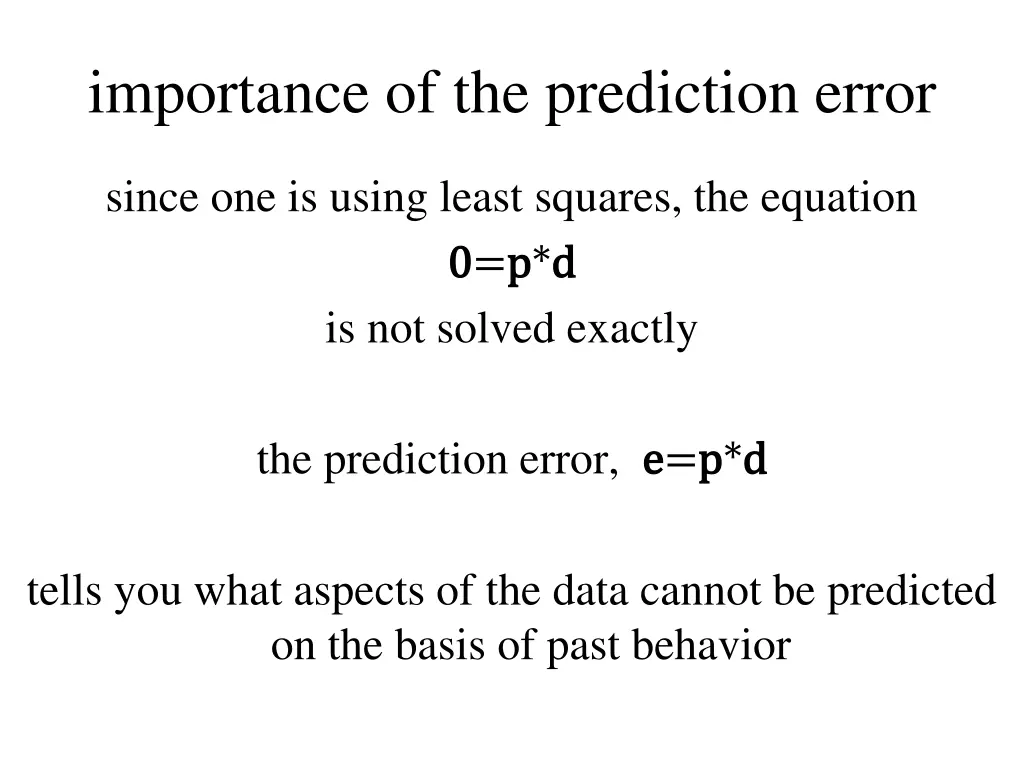 importance of the prediction error

since one is using least squares, the equation

$0=p*d$

is not solved exactly

the prediction error, $e=p*d$

tells you what aspects of the data cannot be predicted on the basis of past behavior